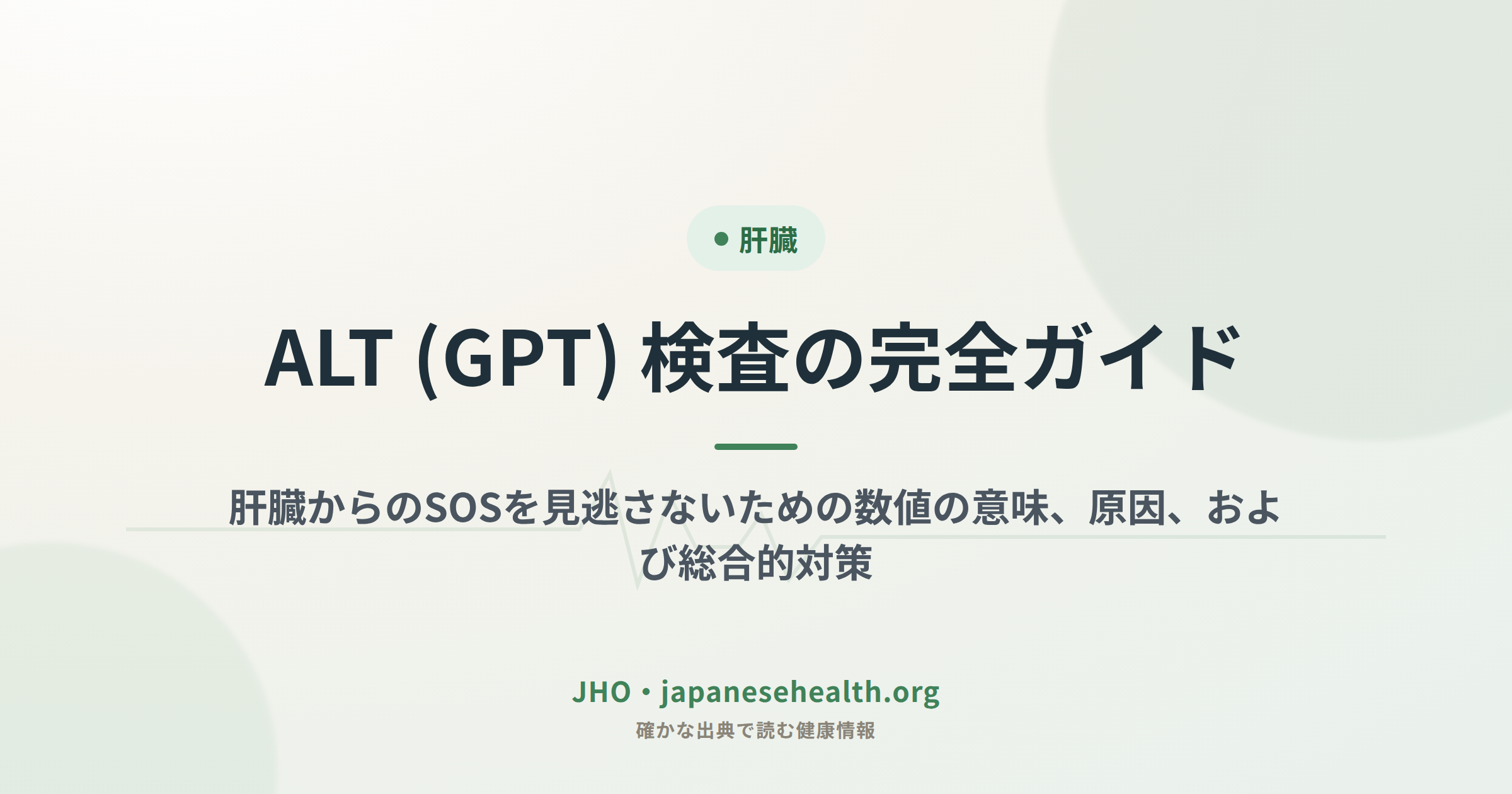 肝臓

ALT (GPT) 検査の完全ガイド

肝臓からのSOSを見逃さないための数値の意味、原因、および総合的対策

JHO・japanesehealth.org
確かな出典で読む健康情報